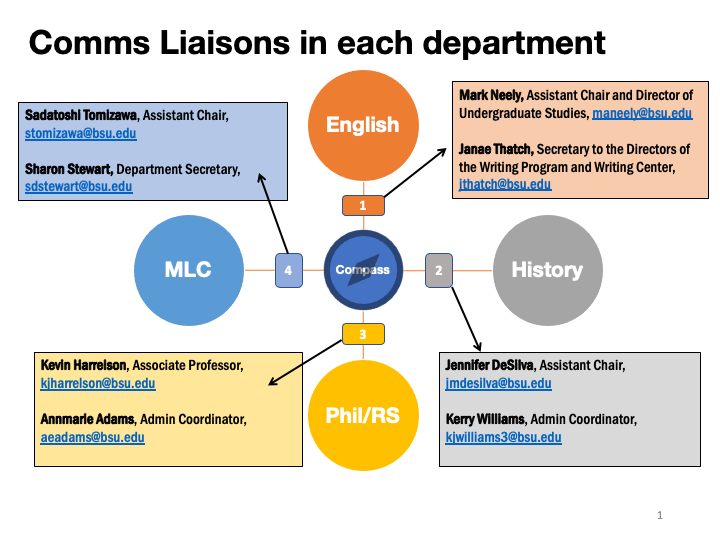 Comms Liaisons in each department

Sadatoshi Tomizawa, Assistant Chair, stomizawa@bsu.edu

Sharon Stewart, Department Secretary, sdstewart@bsu.edu

English

Mark Neely, Assistant Chair and Director of Undergraduate Studies, maneely@bsu.edu

Janae Thatch, Secretary to the Directors of the Writing Program and Writing Center, jthatch@bsu.edu

1

MLC

4

Compass

2

History

3

Kevin Harrelson, Associate Professor, kjharrelson@bsu.edu

Annmarie Adams, Admin Coordinator, aeadams@bsu.edu

Phil/RS

Jennifer DeSilva, Assistant Chair, jmdesilva@bsu.edu

Kerry Williams, Admin Coordinator, kjwilliams3@bsu.edu

1